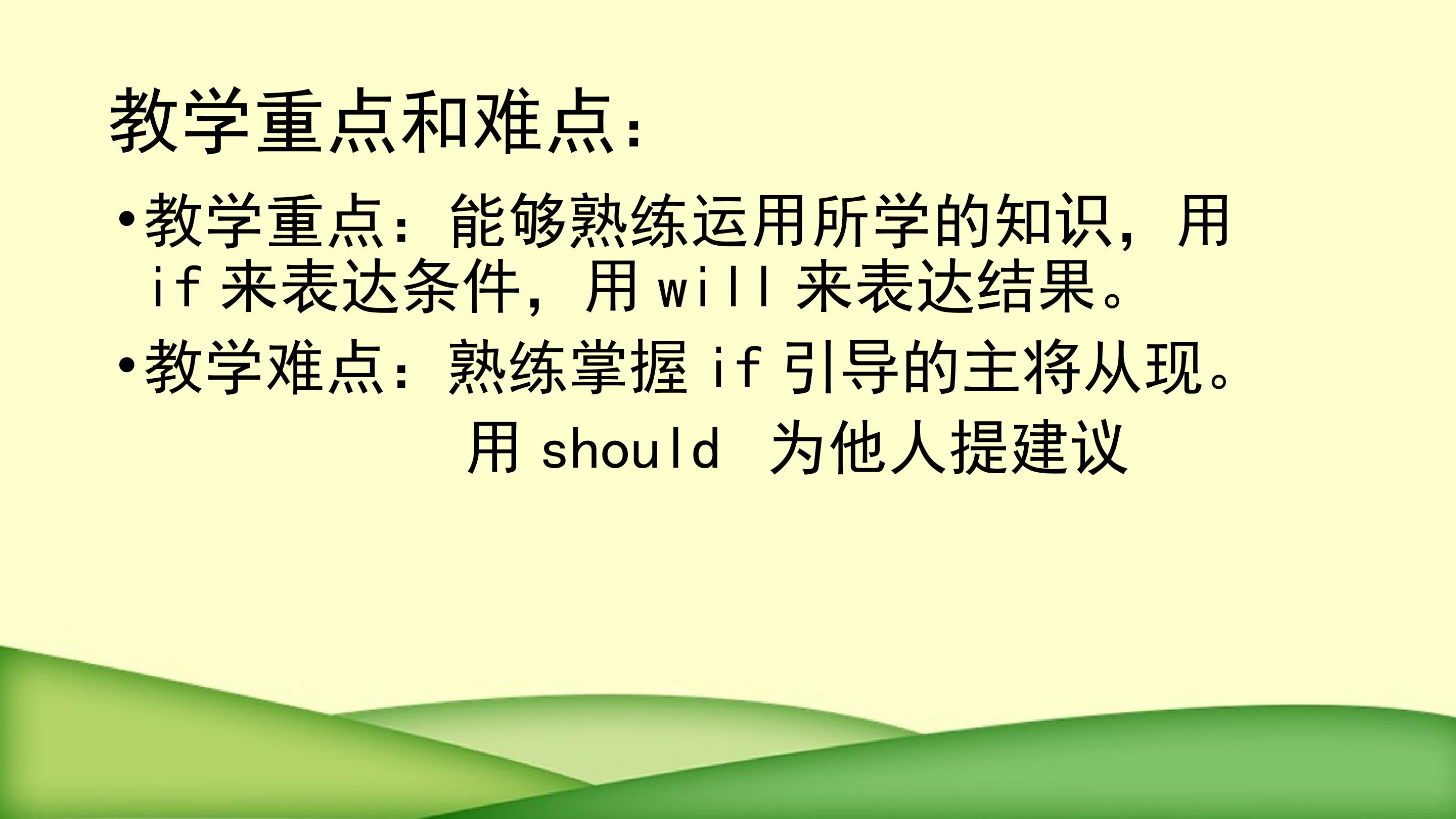 教学重点和难点:

• 教学重点:能够熟练运用所学的知识,用if来表达条件,用will来表达结果。

• 教学难点:熟练掌握if引导的主将从现。
用should 为他人提建议